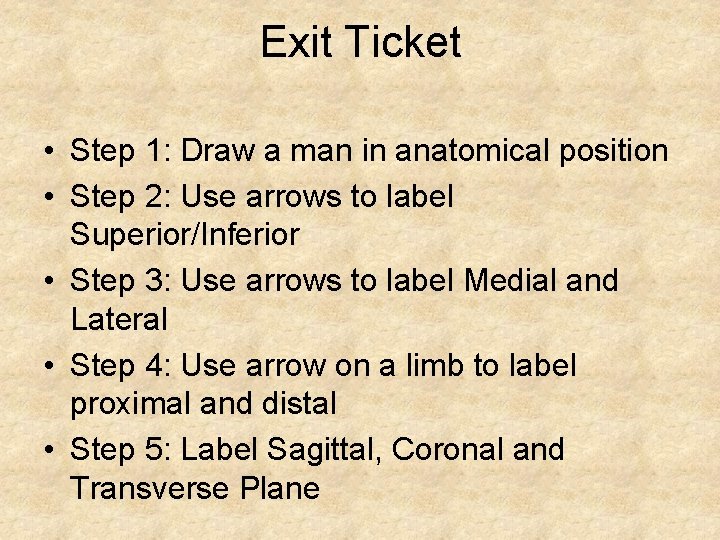 Exit Ticket

• Step 1: Draw a man in anatomical position
• Step 2: Use arrows to label Superior/Inferior
• Step 3: Use arrows to label Medial and Lateral
• Step 4: Use arrow on a limb to label proximal and distal
• Step 5: Label Sagittal, Coronal and Transverse Plane